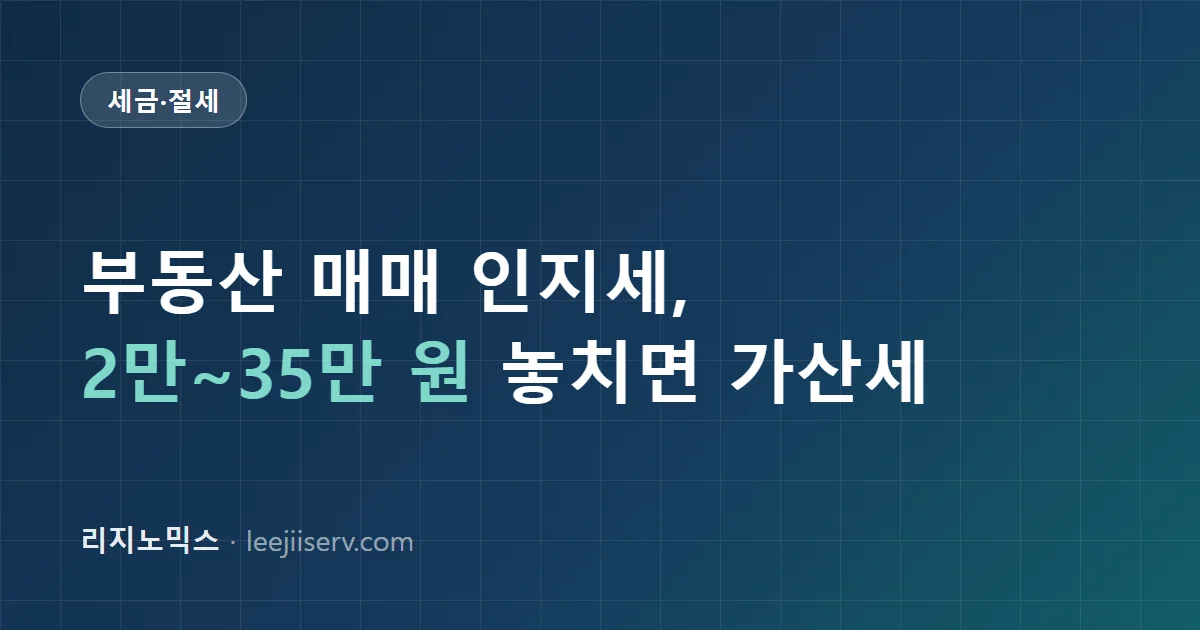 세금·절세

부동산 매매 인지세,
2만~35만 원 놓치면 가산세

리지노믹스 · leejiiserv.com